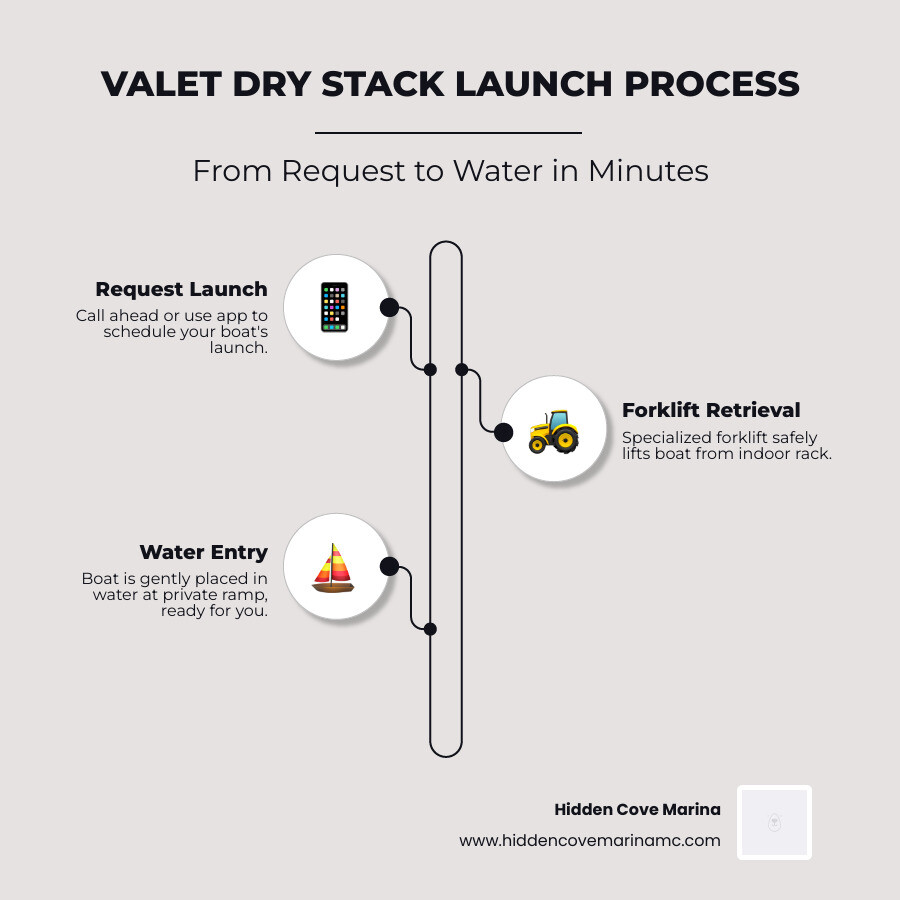 VALET DRY STACK LAUNCH PROCESS

From Request to Water in Minutes

Request Launch
Call ahead or use app to schedule your boat's launch.

Forklift Retrieval
Specialized forklift safely lifts boat from indoor rack.

Water Entry
Boat is gently placed in water at private ramp, ready for you.

Hidden Cove Marina
www.hiddencovemarinamc.com